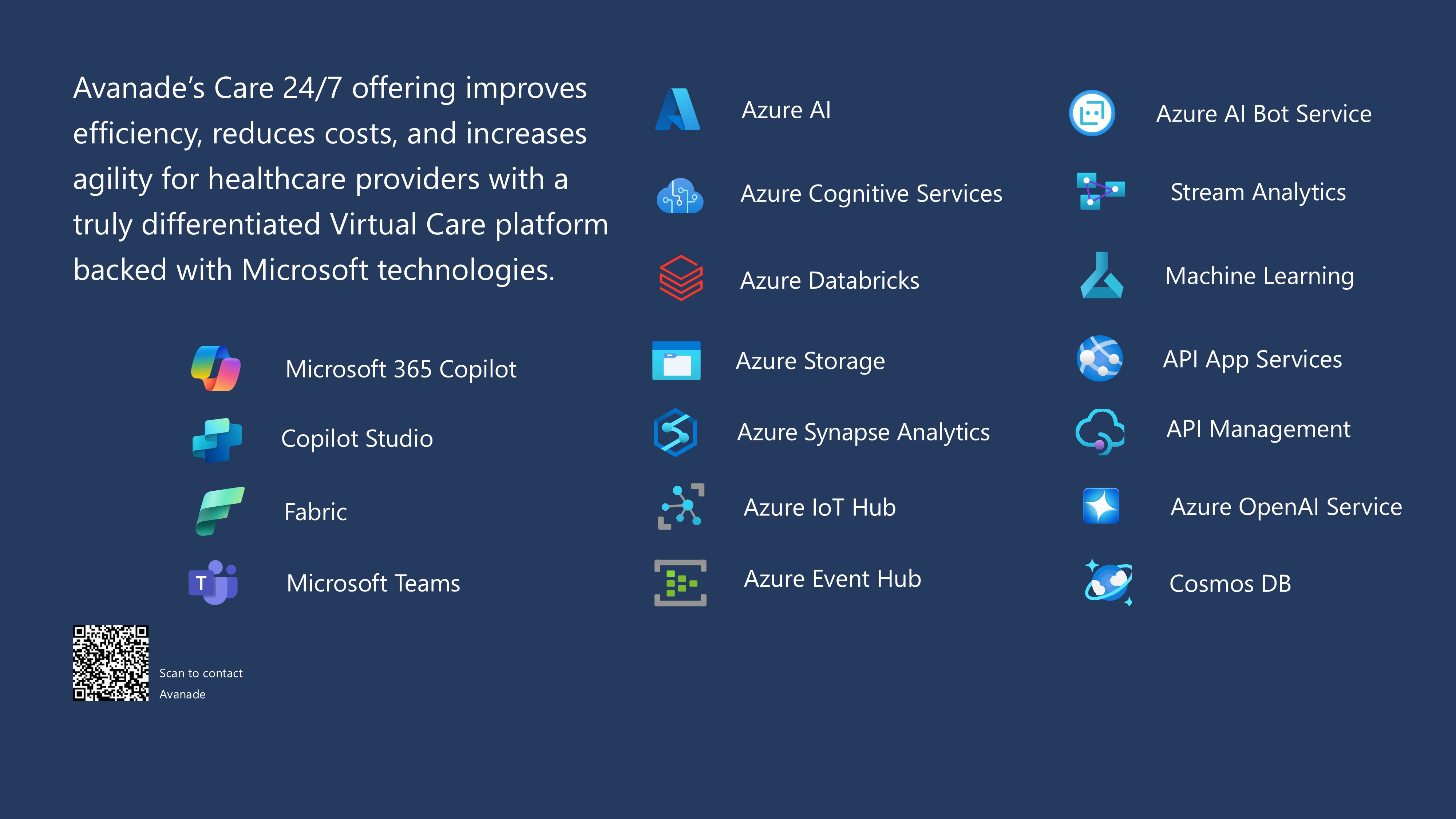 Avanade's Care 24/7 offering improves efficiency, reduces costs, and increases agility for healthcare providers with a truly differentiated Virtual Care platform backed with Microsoft technologies.

Microsoft 365 Copilot
Copilot Studio
Fabric
Microsoft Teams

Scan to contact Avanade

Azure AI
Azure Cognitive Services
Azure Databricks
Azure Storage
Azure Synapse Analytics
Azure IoT Hub
Azure Event Hub

Azure AI Bot Service
Stream Analytics
Machine Learning
API App Services
API Management
Azure OpenAI Service
Cosmos DB